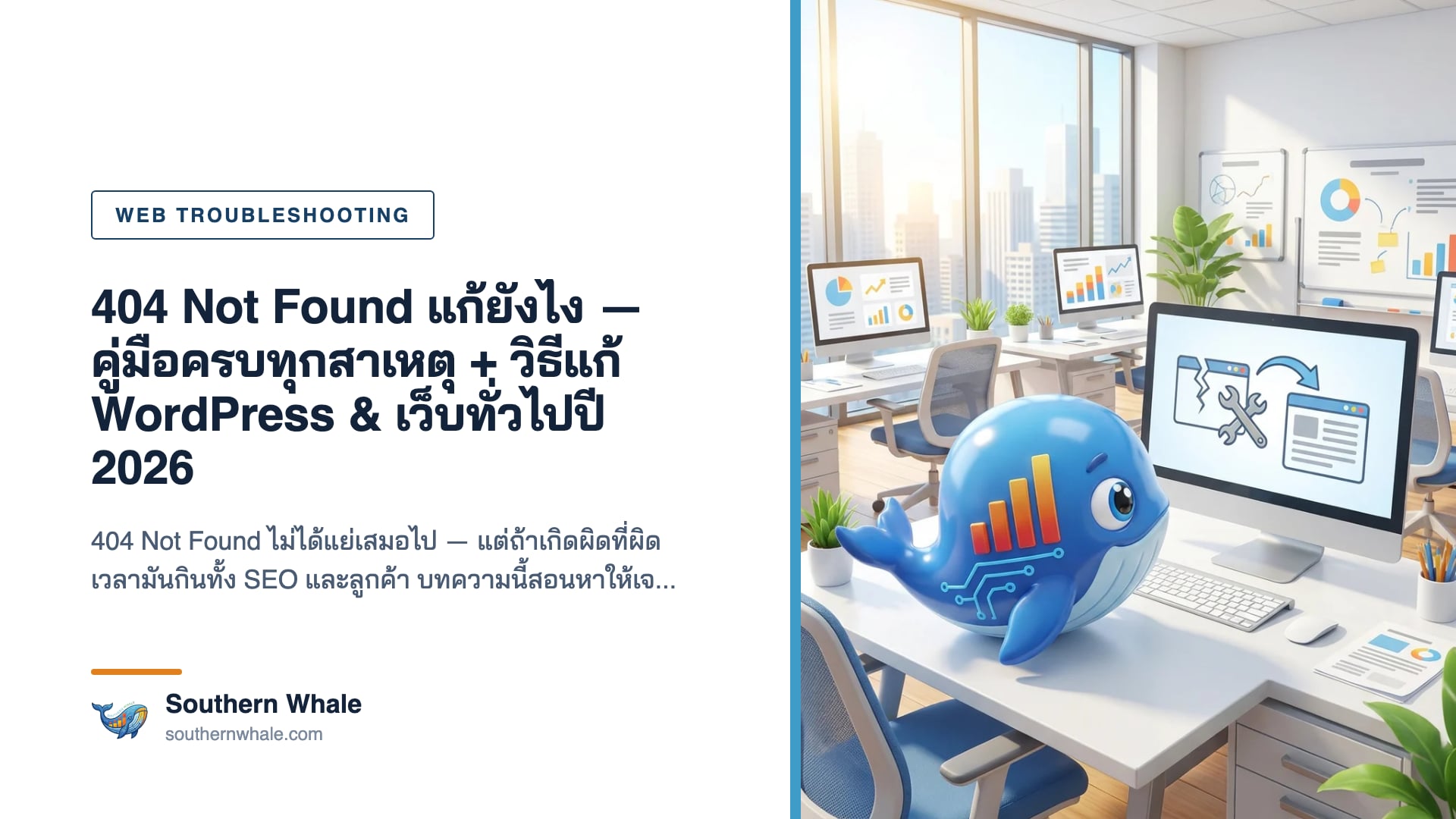 WEB TROUBLESHOOTING

404 Not Found แก้ยังไง — คู่มือครบทุกสาเหตุ + วิธีแก้ WordPress & เว็บทั่วไปปี 2026

404 Not Found ไม่ได้แย่เสมอไป — แต่ถ้าเกิดผิดที่ผิดเวลามันกินทั้ง SEO และลูกค้า บทความนี้สอนหาให้เจ...

Southern Whale
southernwhale.com